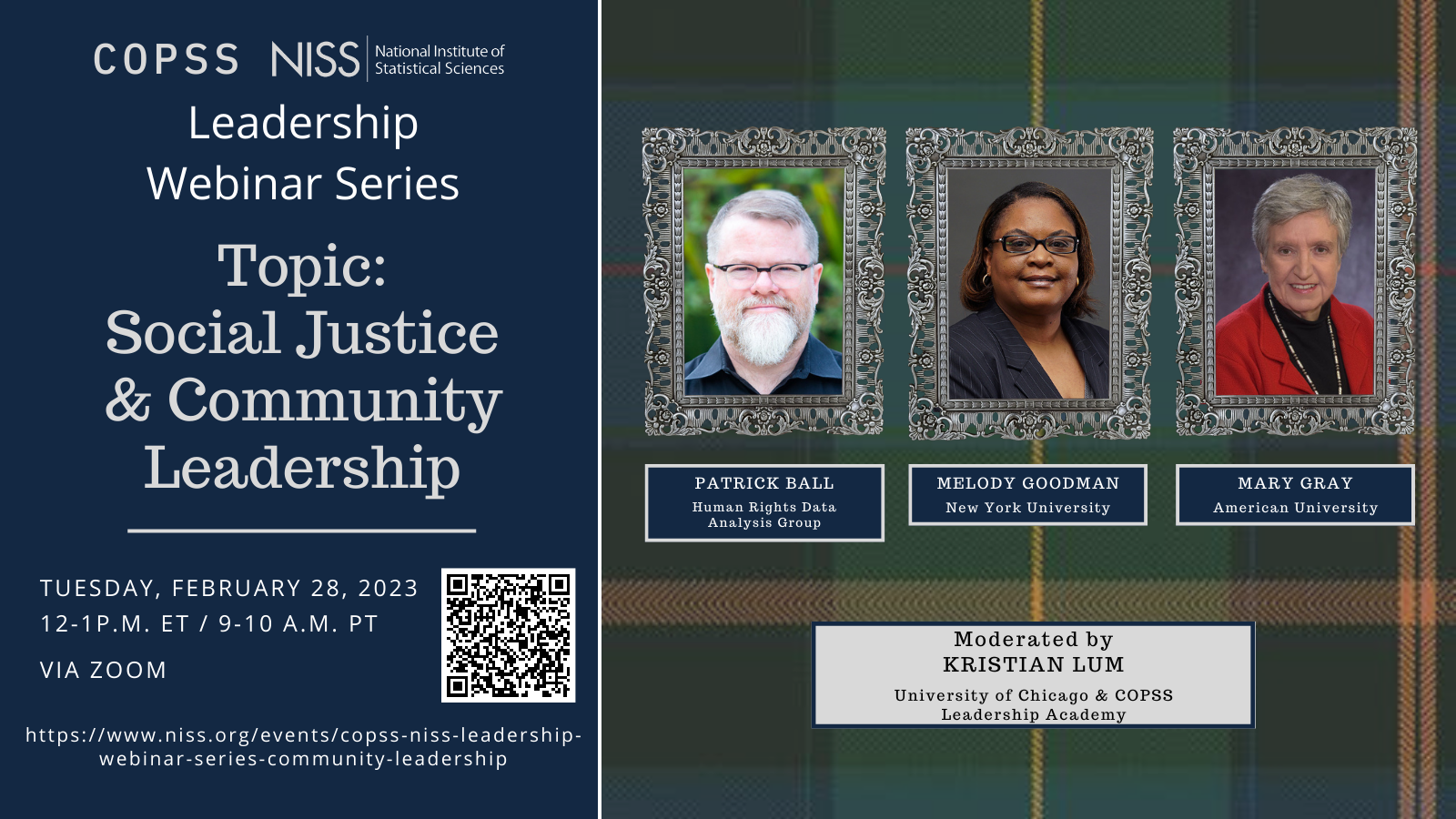 COPSS NISS National Institute of Statistical Sciences

Leadership Webinar Series

Topic: Social Justice & Community Leadership

TUESDAY, FEBRUARY 28, 2023
12-1P.M. ET / 9-10 A.M. PT

VIA ZOOM

https://www.niss.org/events/copss-niss-leadership-webinar-series-community-leadership

PATRICK BALL
Human Rights Data Analysis Group

MELODY GOODMAN
New York University

MARY GRAY
American University

Moderated by
KRISTIAN LUM
University of Chicago & COPSS Leadership Academy